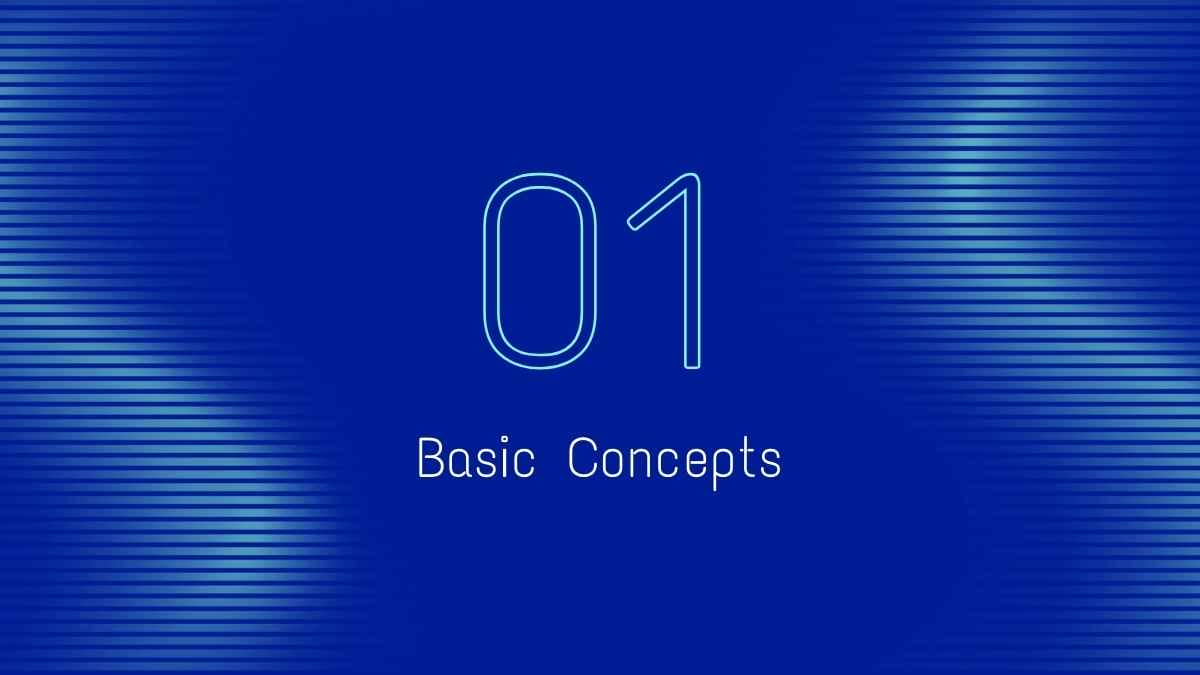 01

Basic Concepts